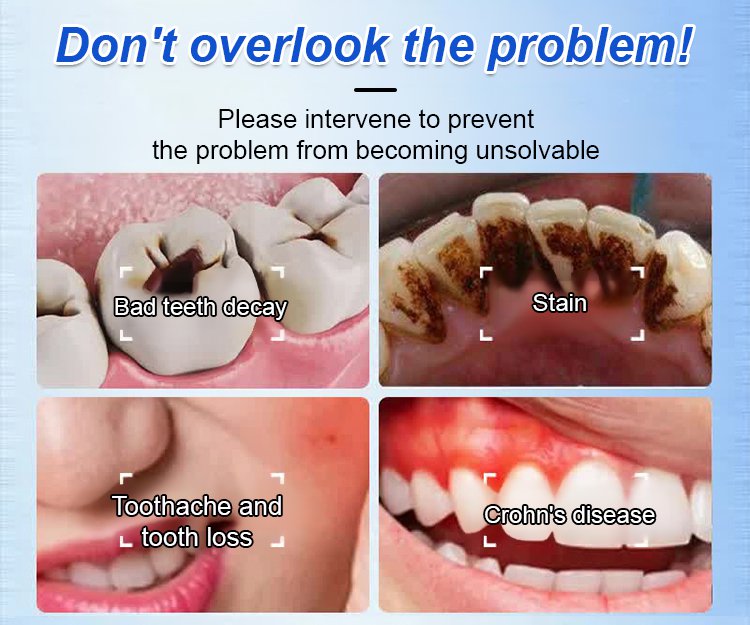 Don't overlook the problem!

Please intervene to prevent the problem from becoming unsolvable

Bad teeth decay

Stain

Toothache and tooth loss

Crohn's disease